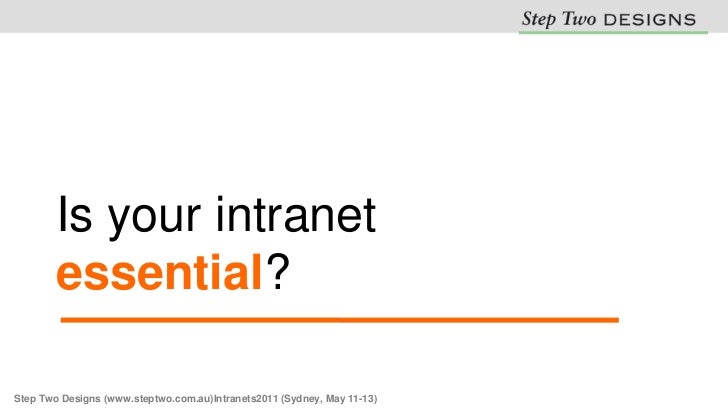 Step Two DESIGNS

Is your intranet essential?

Step Two Designs (www.steptwo.com.au)Intranets2011 (Sydney, May 11-13)